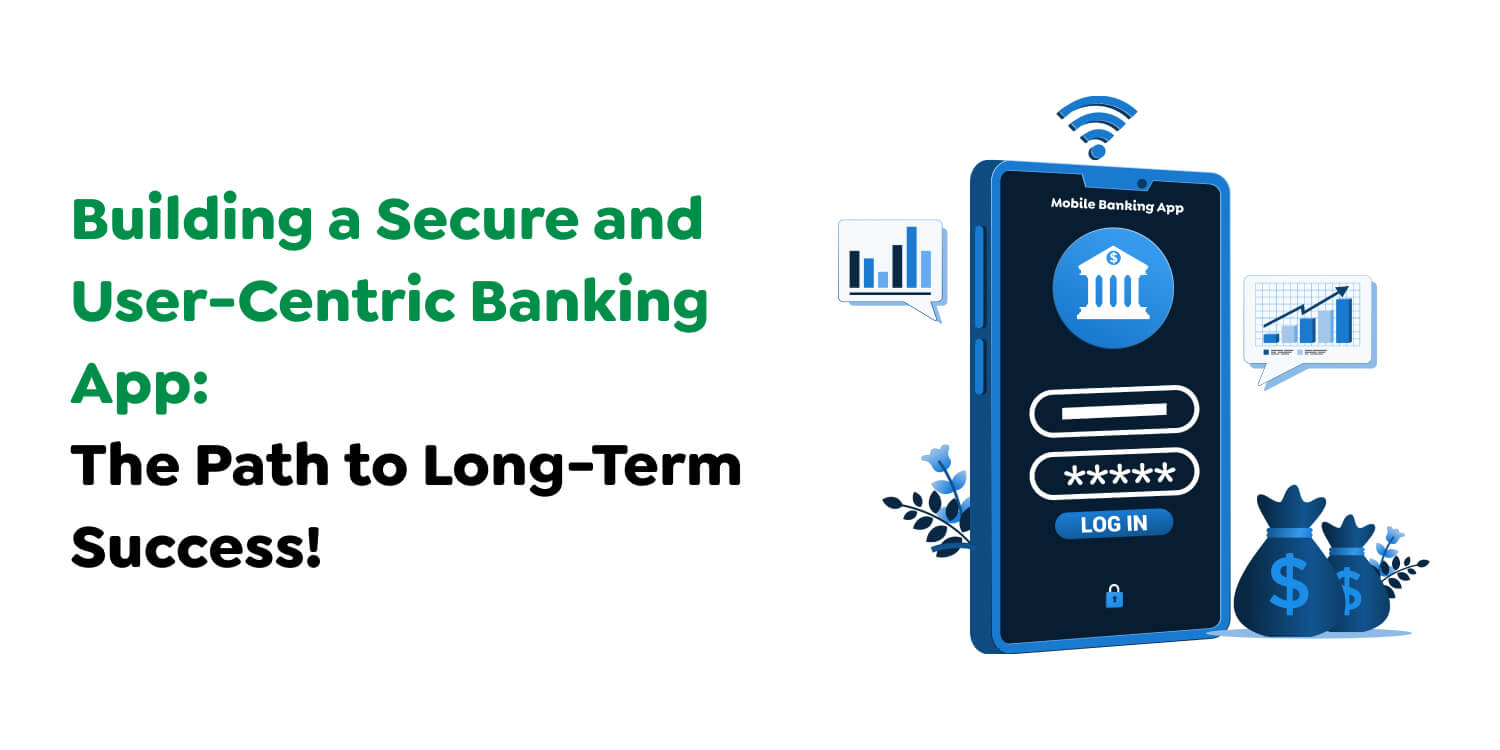 Building a Secure and User-Centric Banking App:

The Path to Long-Term Success!

Mobile Banking App

$

*****

LOG IN

$

$